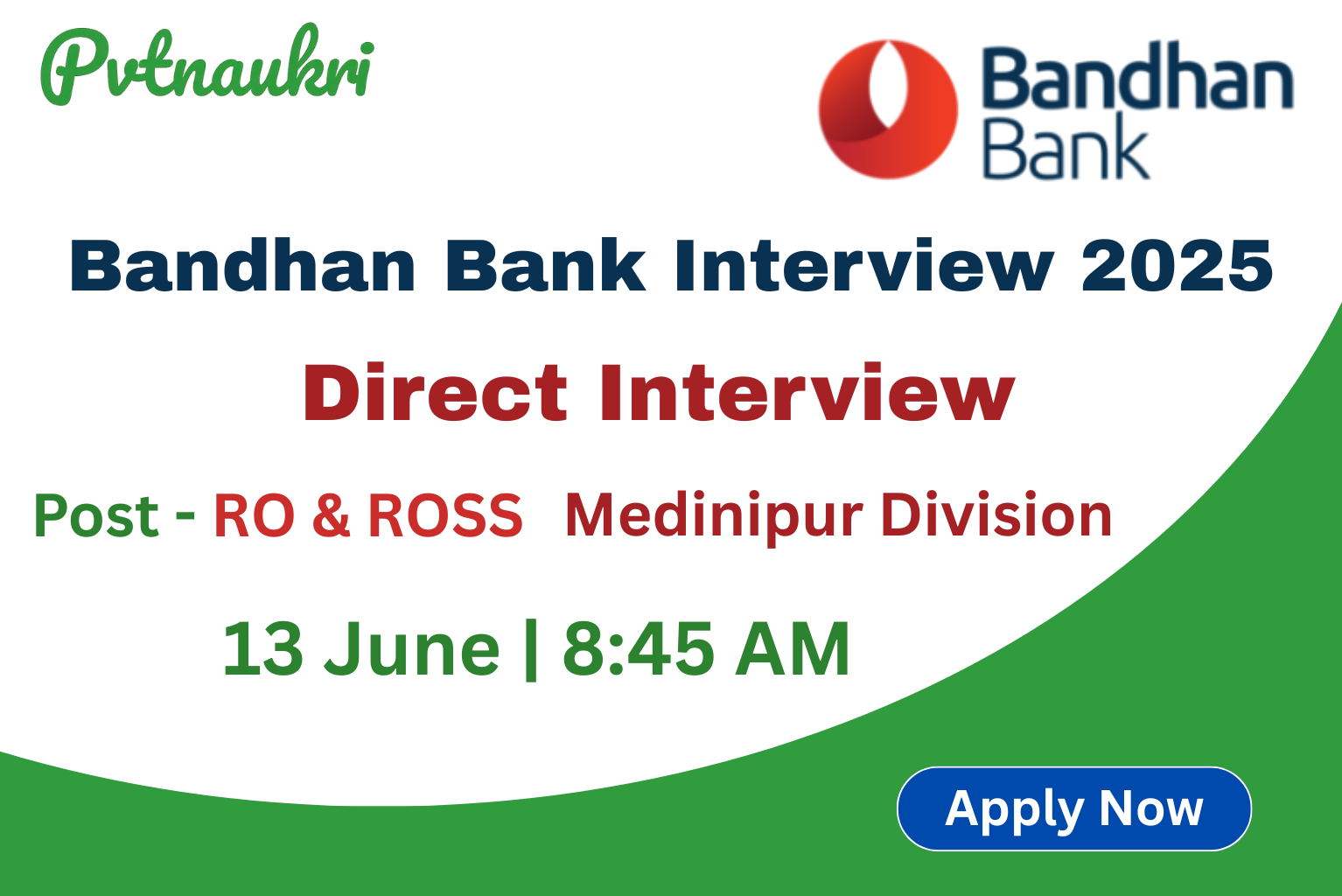 Pvtnaukri

Bandhan Bank

Bandhan Bank Interview 2025

Direct Interview

Post - RO & ROSS Medinipur Division

13 June | 8:45 AM

Apply Now